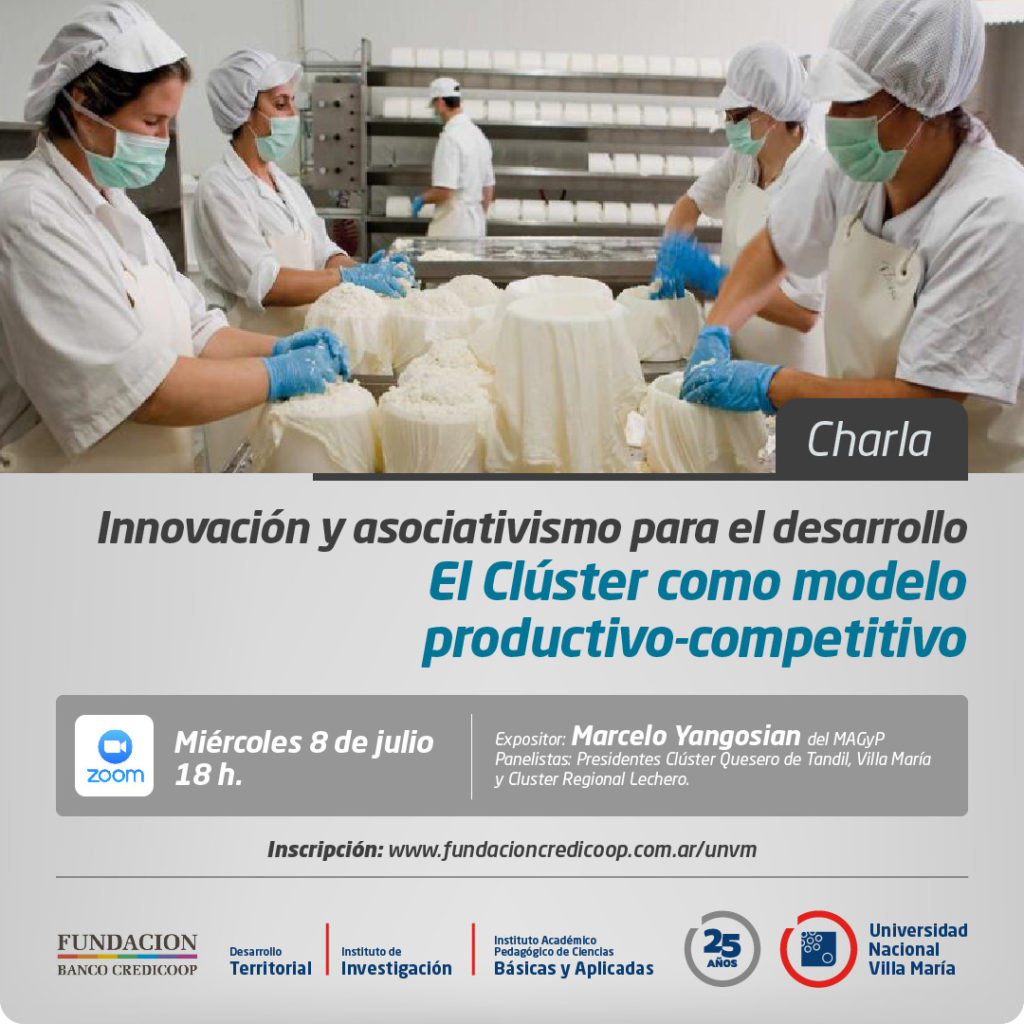 Charla

Innovación y asociativismo para el desarrollo
El Clúster como modelo productivo-competitivo

zoom

Miércoles 8 de julio
18 h.

Expositor: Marcelo Yangosian del MAGyP
Panelistas: Presidentes Clúster Quesero de Tandil, Villa María y Cluster Regional Lechero.

Inscripción: www.fundacioncredicoop.com.ar/unvm

FUNDACION BANCO CREDICOOP

Desarrollo Territorial

Instituto de Investigación

Instituto Académico Pedagógico de Ciencias Básicas y Aplicadas

25 AÑOS

Universidad Nacional Villa María